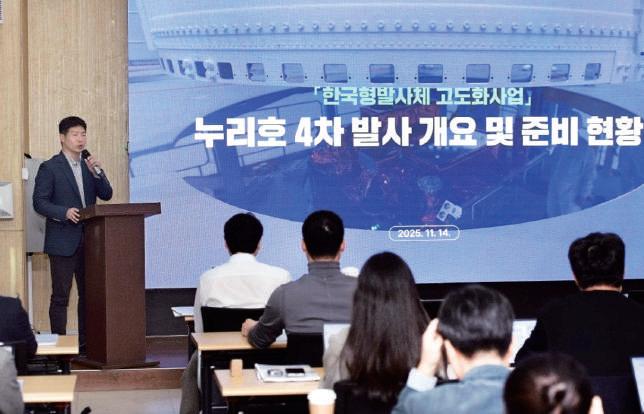 「한국형발사체 고도화사업」

누리호 4차 발사 개요 및 준비 현황

2025. 11. 14.